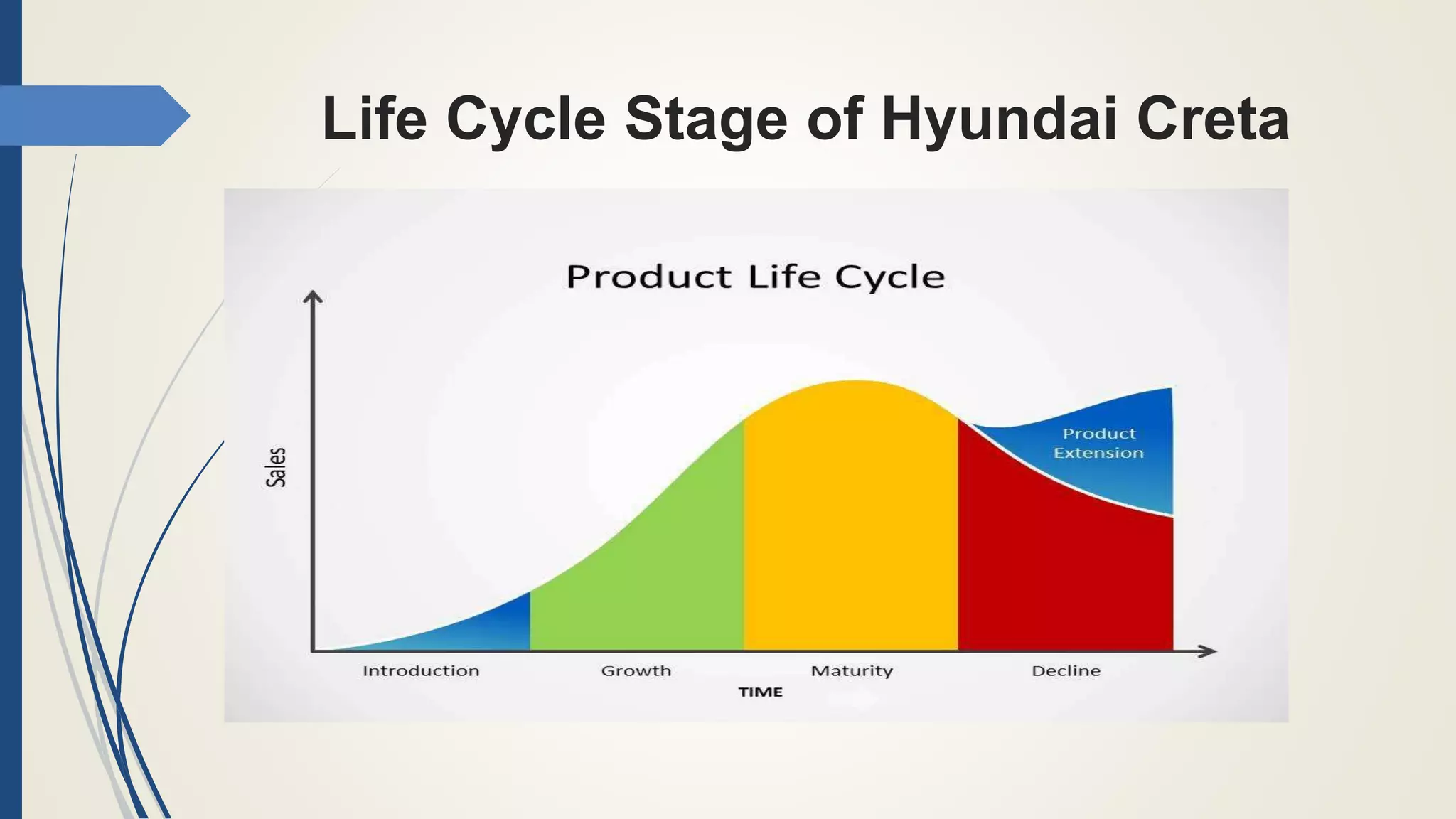 Life Cycle Stage of Hyundai Creta

Product Life Cycle

Sales

Product Extension

Introduction Growth Maturity Decline

TIME